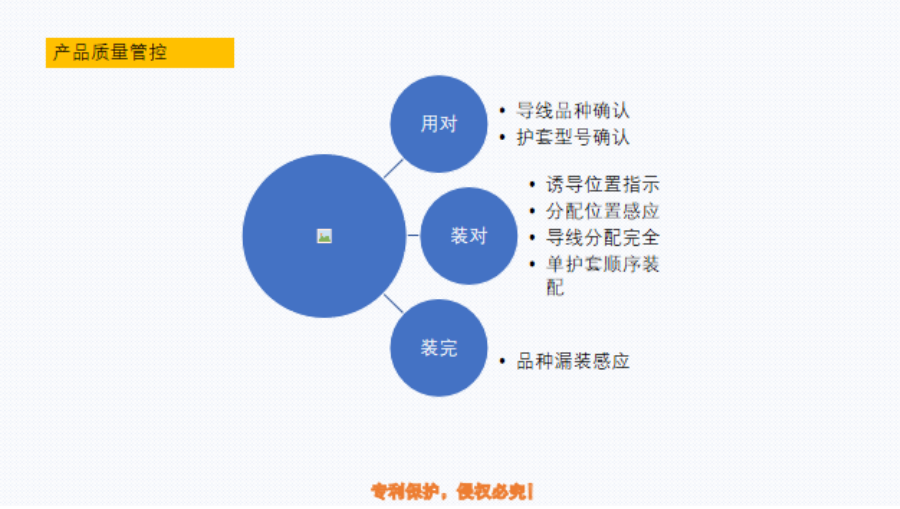 产品质量管控

用对

• 导线品种确认
• 护套型号确认

装对

• 诱导位置指示
• 分配位置感应
• 导线分配完全
• 单护套顺序装配

装完

• 品种漏装感应

专利保护，侵权必究！